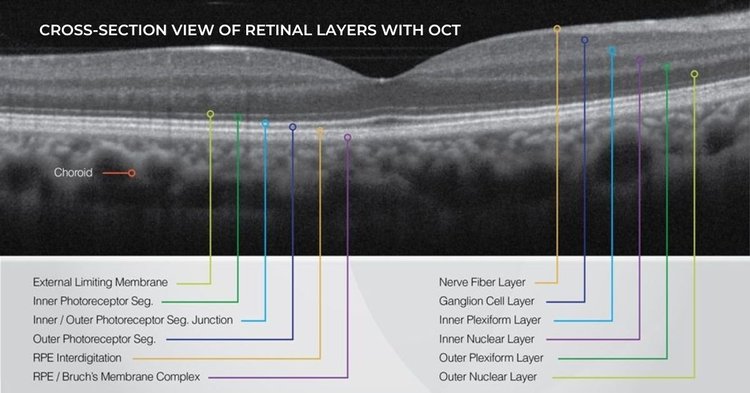 CROSS-SECTION VIEW OF RETINAL LAYERS WITH OCT

Choroid

External Limiting Membrane
Inner Photoreceptor Seg.
Inner / Outer Photoreceptor Seg. Junction
Outer Photoreceptor Seg.
RPE Interdigitation
RPE / Bruch's Membrane Complex

Nerve Fiber Layer
Ganglion Cell Layer
Inner Plexiform Layer
Inner Nuclear Layer
Outer Plexiform Layer
Outer Nuclear Layer